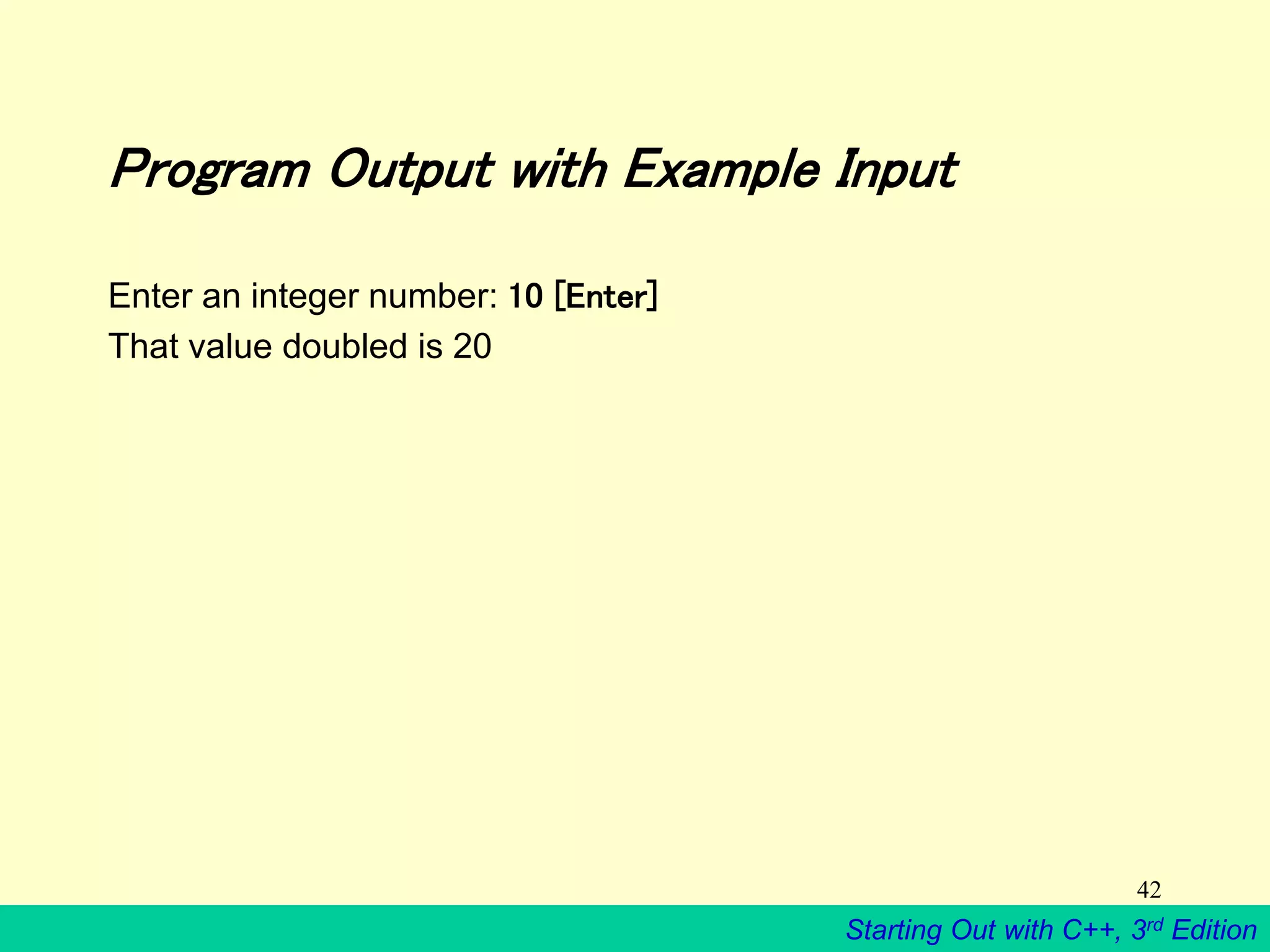 Program Output with Example Input

Enter an integer number: 10 [Enter]
That value doubled is 20

42

Starting Out with C++, 3rd Edition